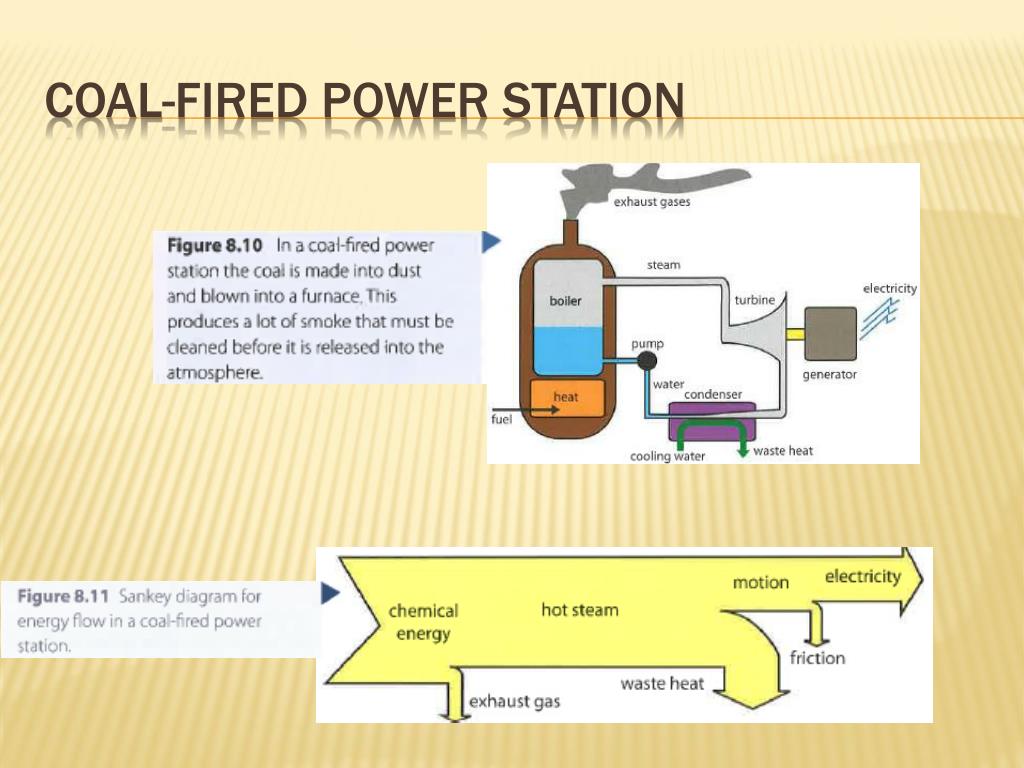 COAL-FIRED POWER STATION

Figure 8.10 In a coal-fired power station the coal is made into dust and blown into a furnace. This produces a lot of smoke that must be cleaned before it is released into the atmosphere.

exhaust gases
steam
boiler
turbine
electricity
pump
generator
water
condenser
heat
fuel
cooling water
waste heat

Figure 8.11 Sankey diagram for energy flow in a coal-fired power station.

chemical energy
hot steam
motion
electricity
friction
waste heat
exhaust gas